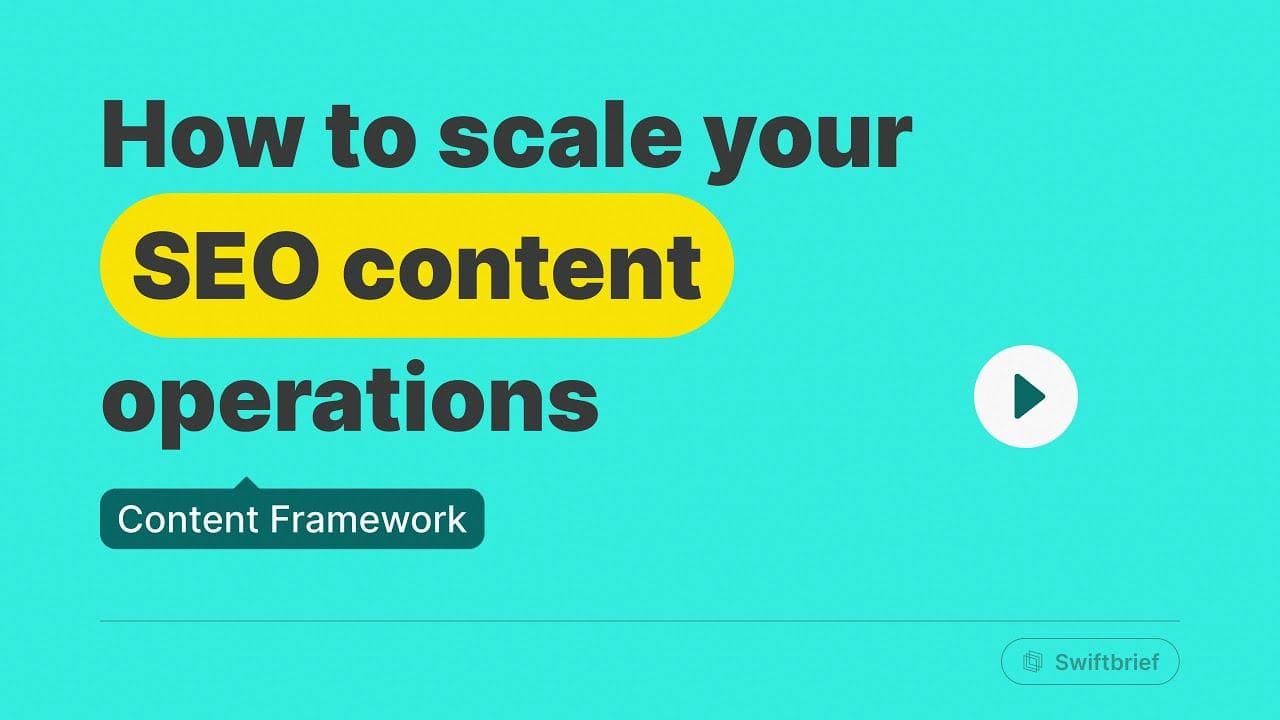 How to scale your SEO content operations

Content Framework

Swiftbrief